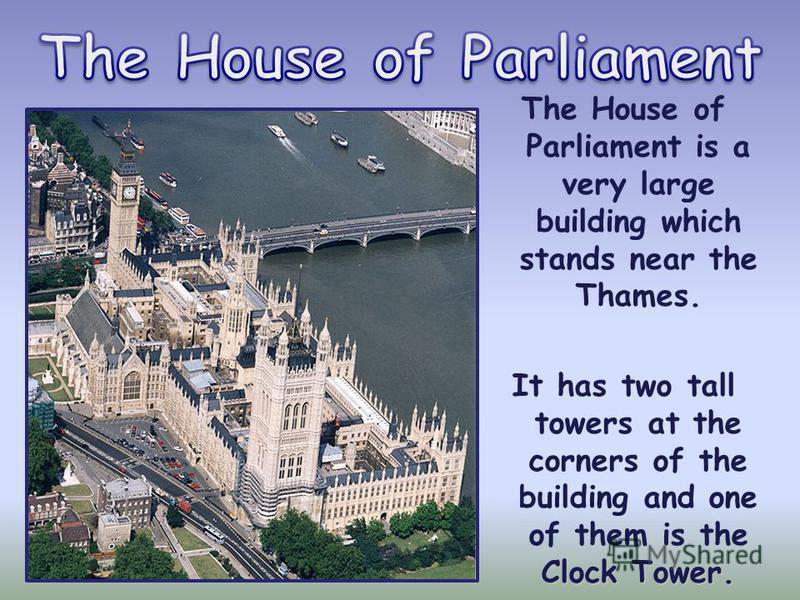 The House of Parliament

The House of Parliament is a very large building which stands near the Thames.

It has two tall towers at the corners of the building and one of them is the Clock Tower.

MyShared